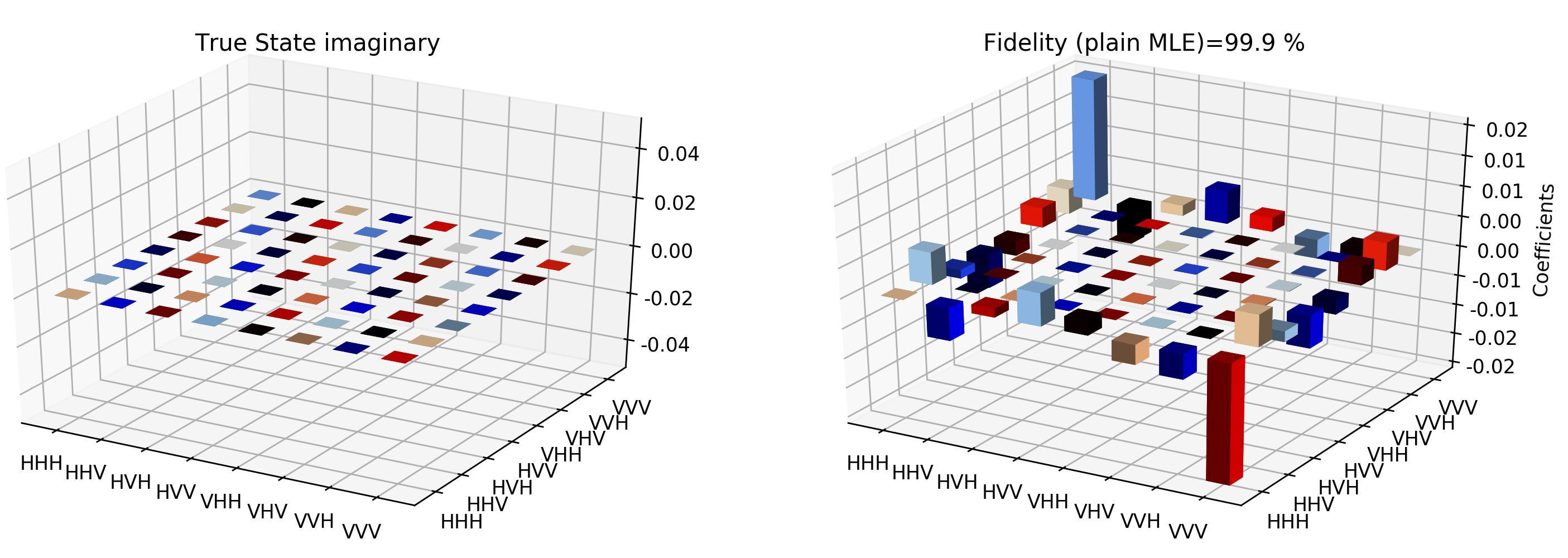 True State imaginary

0.04
0.02
0.00
-0.02
-0.04

HHH HHV HVH HVV VHH VHV VVH VVV

HHH HHV HVH HVV VHH VHV VVH VVV

Fidelity (plain MLE)=99.9 %

0.02
0.01
0.01
0.00
0.00
-0.01
-0.01
-0.02
-0.02

Coefficients

HHH HHV HVH HVV VHH VHV VVH VVV

HHH HHV HVH HVV VHH VHV VVH VVV